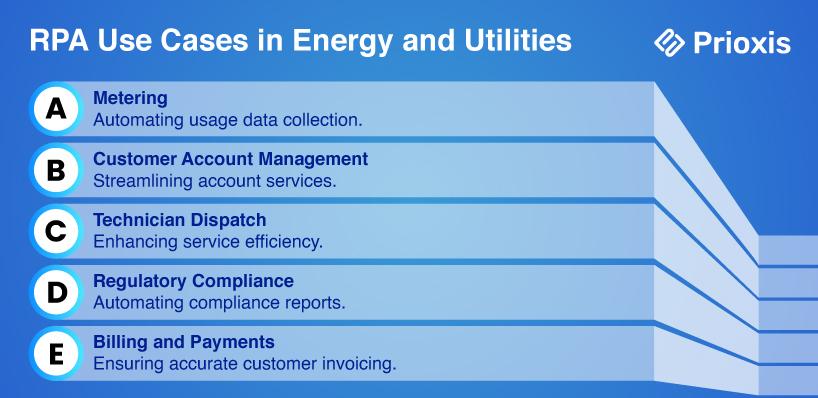 RPA Use Cases in Energy and Utilities

Prioxis

A
Metering
Automating usage data collection.

B
Customer Account Management
Streamlining account services.

C
Technician Dispatch
Enhancing service efficiency.

D
Regulatory Compliance
Automating compliance reports.

E
Billing and Payments
Ensuring accurate customer invoicing.